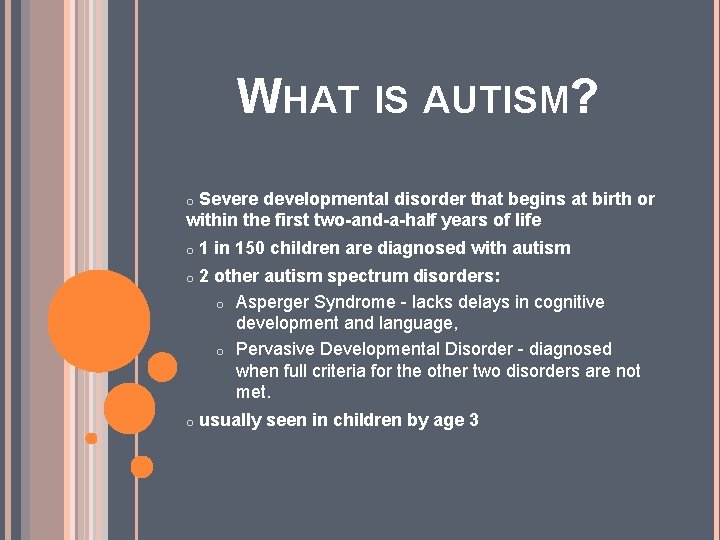 WHAT IS AUTISM?

o Severe developmental disorder that begins at birth or within the first two-and-a-half years of life

o 1 in 150 children are diagnosed with autism

o 2 other autism spectrum disorders:

o Asperger Syndrome - lacks delays in cognitive development and language,

o Pervasive Developmental Disorder - diagnosed when full criteria for the other two disorders are not met.

o usually seen in children by age 3